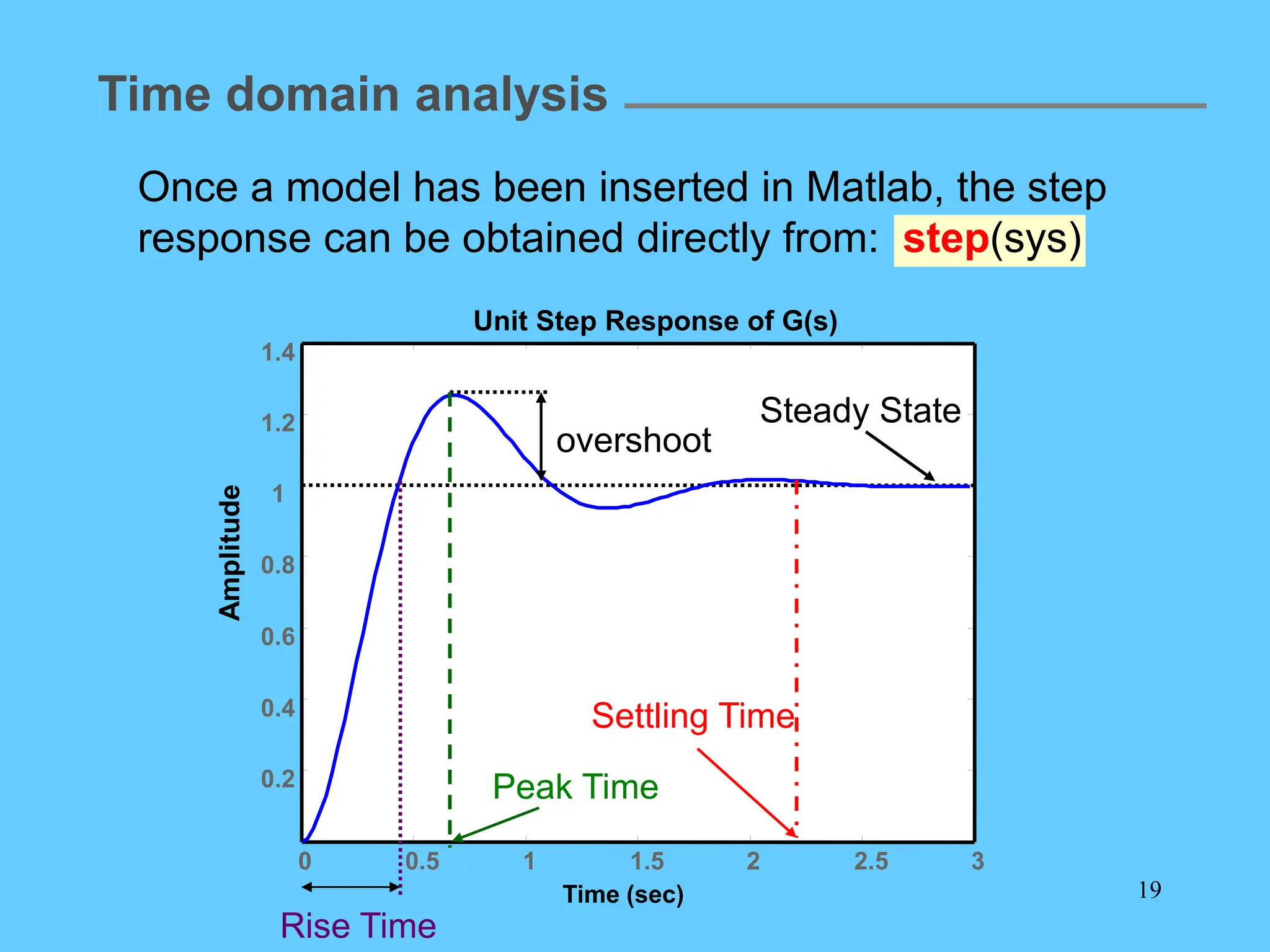 Time domain analysis

Once a model has been inserted in Matlab, the step response can be obtained directly from: step(sys)

Unit Step Response of G(s)

1.4
1.2
1
0.8
0.6
0.4
0.2

Amplitude

overshoot

Steady State

Settling Time

Peak Time

0
0.5
1
1.5
2
2.5
3

Time (sec)

Rise Time

19